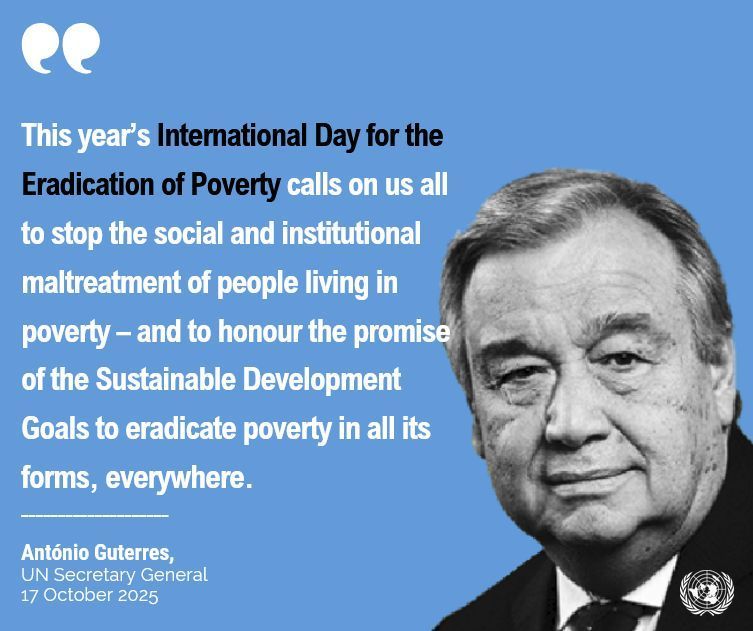 This year's International Day for the Eradication of Poverty calls on us all to stop the social and institutional maltreatment of people living in poverty – and to honour the promise of the Sustainable Development Goals to eradicate poverty in all its forms, everywhere.

António Guterres,
UN Secretary General
17 October 2025